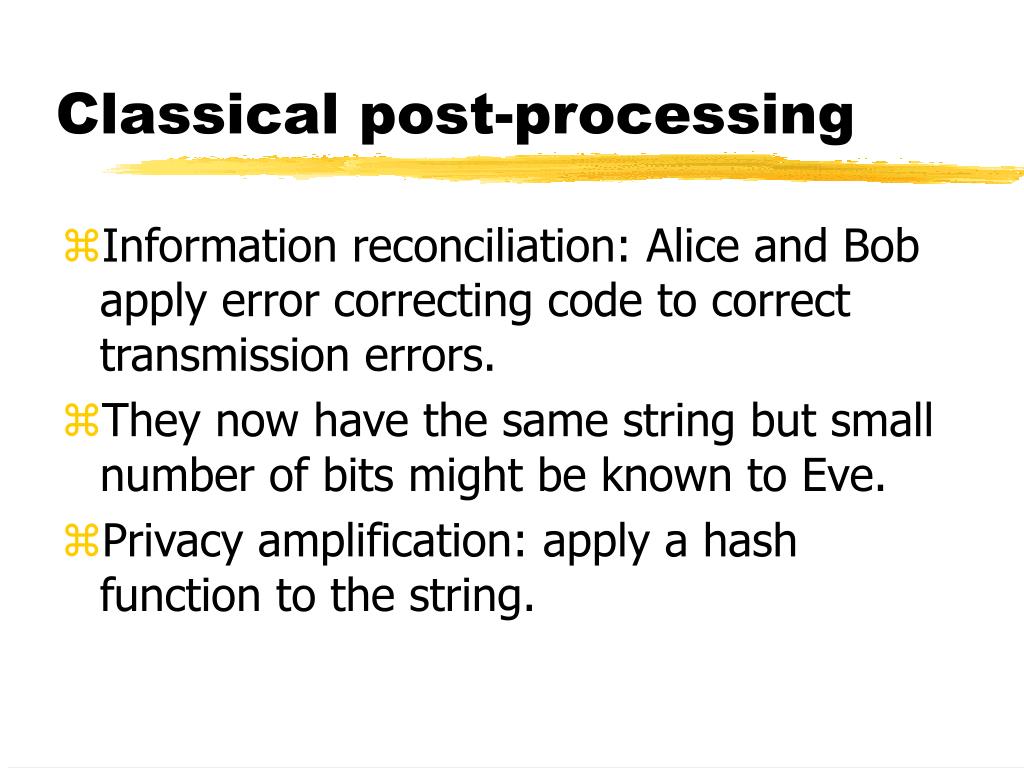 Classical post-processing

⌘Information reconciliation: Alice and Bob apply error correcting code to correct transmission errors.

⌘They now have the same string but small number of bits might be known to Eve.

⌘Privacy amplification: apply a hash function to the string.